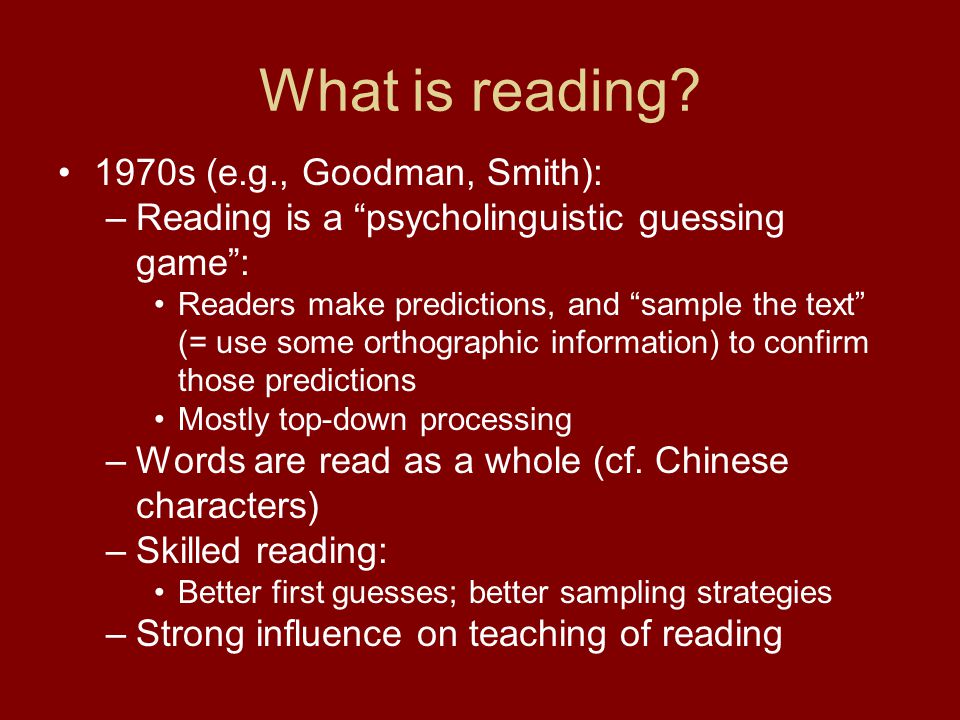 What is reading?

• 1970s (e.g., Goodman, Smith):
– Reading is a “psycholinguistic guessing game”:
• Readers make predictions, and “sample the text” (= use some orthographic information) to confirm those predictions
• Mostly top-down processing
– Words are read as a whole (cf. Chinese characters)
– Skilled reading:
• Better first guesses; better sampling strategies
– Strong influence on teaching of reading